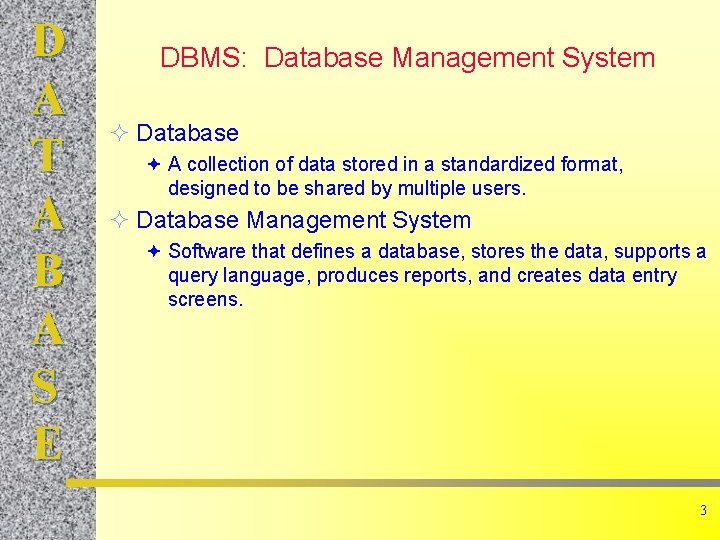 D
A
T
A
B
A
S
E

DBMS: Database Management System

✧ Database

✦ A collection of data stored in a standardized format, designed to be shared by multiple users.

✧ Database Management System

✦ Software that defines a database, stores the data, supports a query language, produces reports, and creates data entry screens.

3